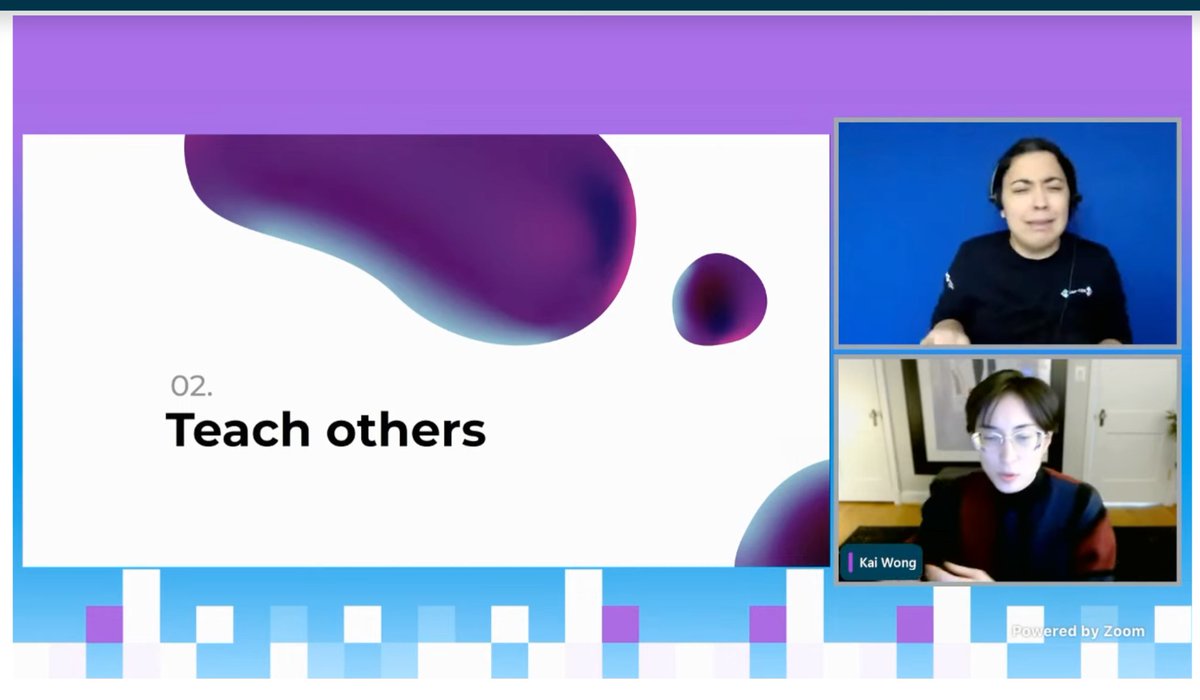 02.
Teach others

Kai Wong

Powered by Zoom